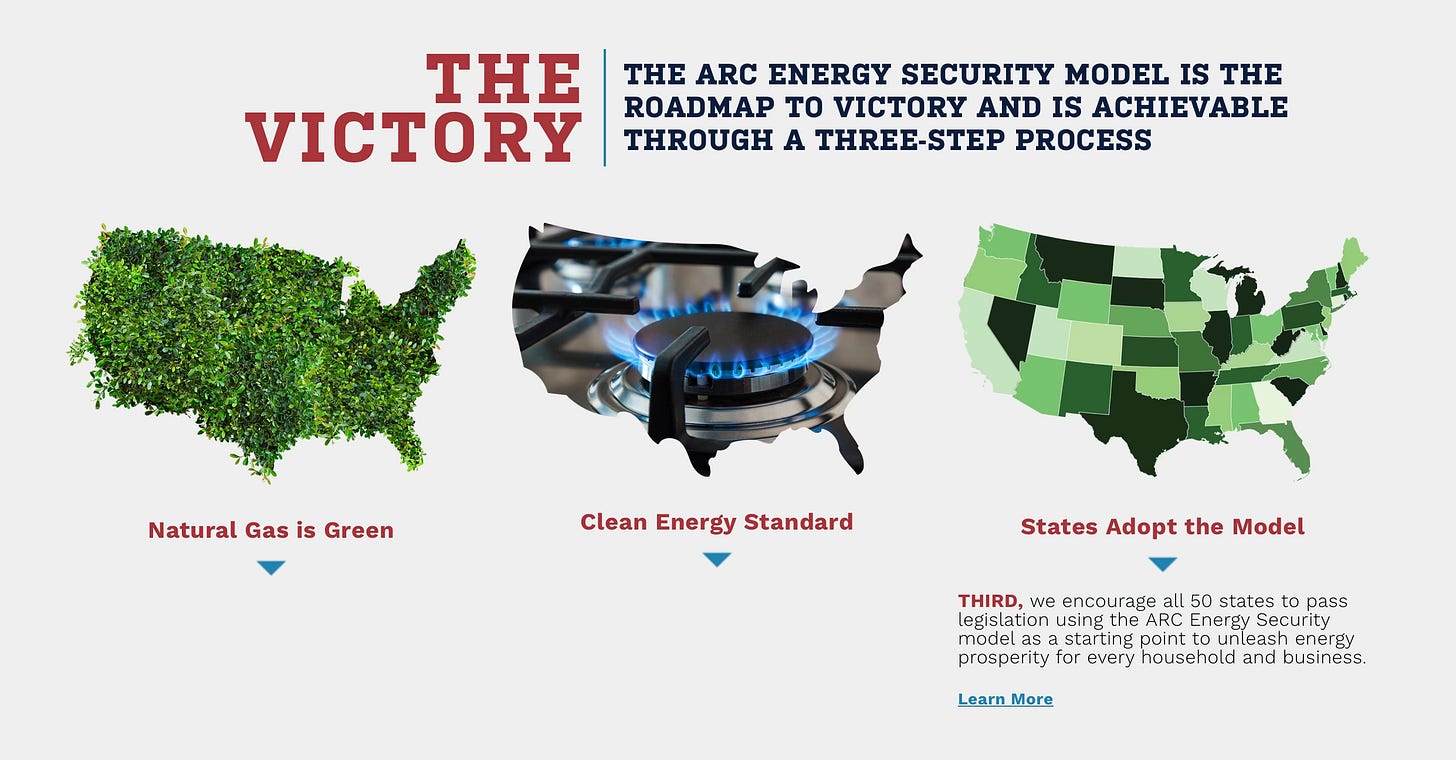 THE VICTORY

THE ARC ENERGY SECURITY MODEL IS THE ROADMAP TO VICTORY AND IS ACHIEVABLE THROUGH A THREE-STEP PROCESS

Natural Gas is Green

Clean Energy Standard

States Adopt the Model

THIRD, we encourage all 50 states to pass legislation using the ARC Energy Security model as a starting point to unleash energy prosperity for every household and business.

Learn More